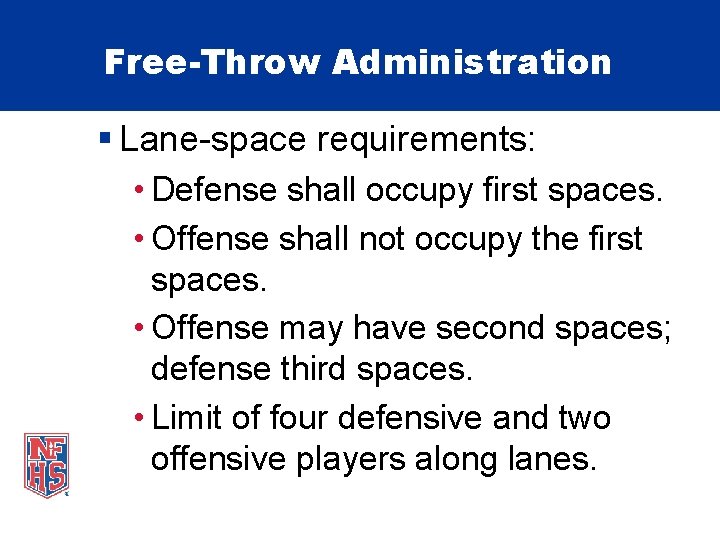 Free-Throw Administration

▪ Lane-space requirements:

• Defense shall occupy first spaces.

• Offense shall not occupy the first spaces.

• Offense may have second spaces; defense third spaces.

• Limit of four defensive and two offensive players along lanes.

NFHS